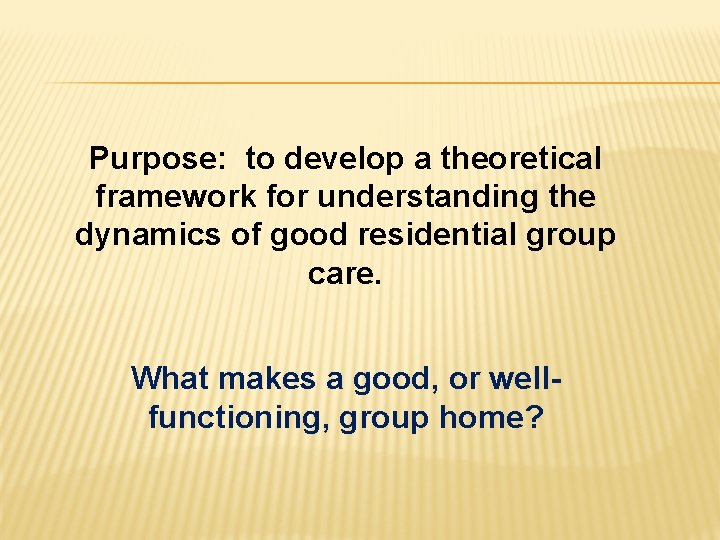 Purpose: to develop a theoretical framework for understanding the dynamics of good residential group care.

What makes a good, or well-functioning, group home?